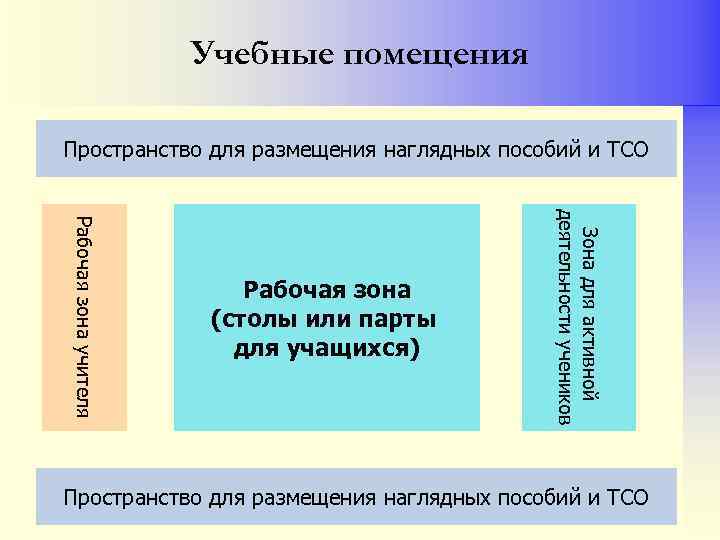 Учебные помещения

Пространство для размещения наглядных пособий и ТСО

Рабочая зона учителя

Рабочая зона (столы или парты для учащихся)

Зона для активной деятельности учеников

Пространство для размещения наглядных пособий и ТСО